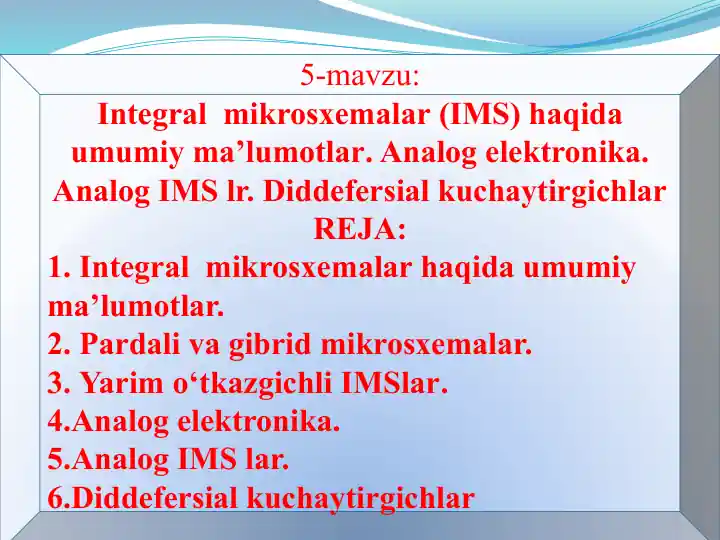 5-mavzu:

Integral mikrosxemalar (IMS) haqida umumiy ma’lumotlar. Analog elektronika. Analog IMS lr. Diddefersial kuchaytirgichlar

REJA:

1. Integral mikrosxemalar haqida umumiy ma’lumotlar.
2. Pardali va gibrid mikrosxemalar.
3. Yarim o‘tkazgichli IMSlar.
4.Analog elektronika.
5.Analog IMS lar.
6.Diddefersial kuchaytirgichlar